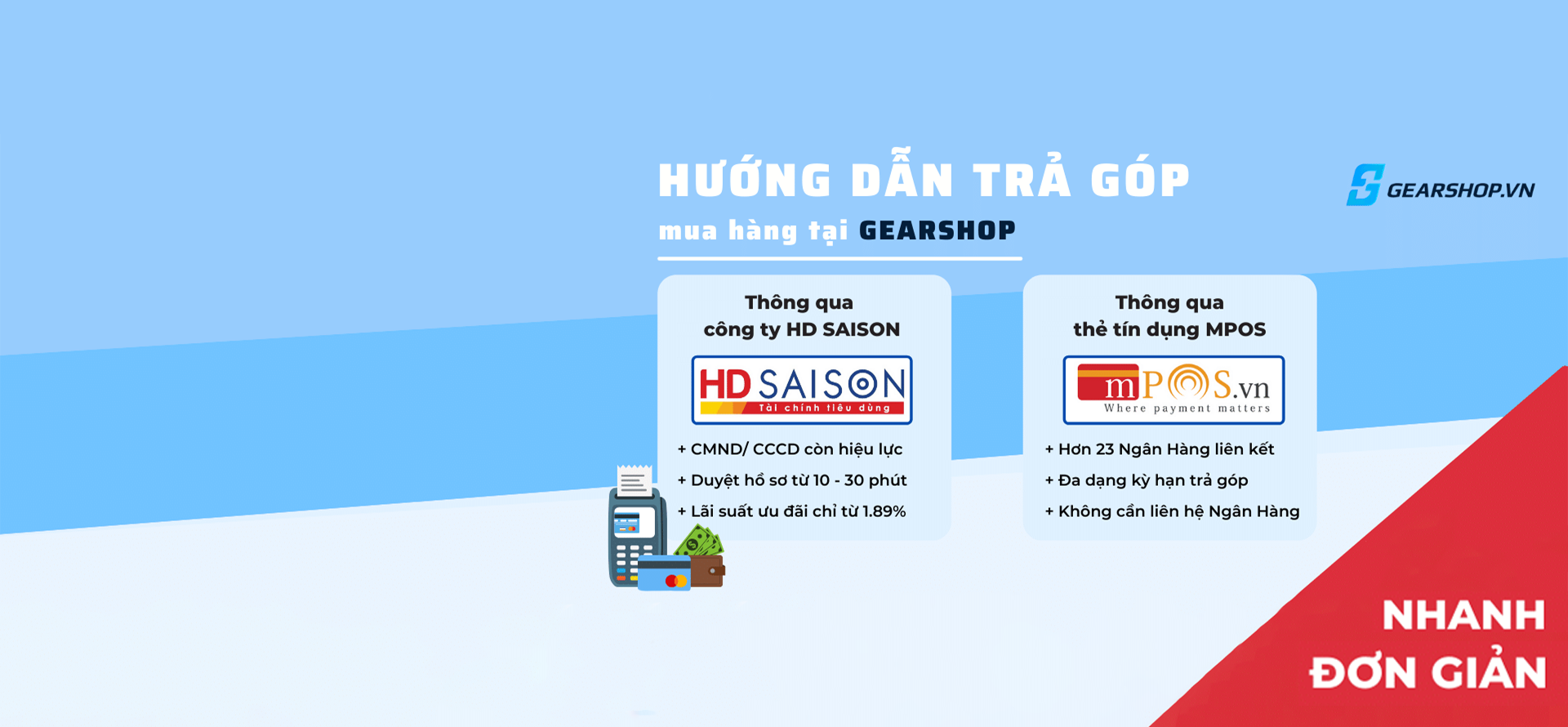 HƯỚNG DẪN TRẢ GÓP
mua hàng tại GEARSHOP

GEARSHOP.VN

Thông qua
công ty HD SAISON

HD SAISON
Tài chính tiêu dùng

+ CMND/ CCCD còn hiệu lực
+ Duyệt hồ sơ từ 10 - 30 phút
+ Lãi suất ưu đãi chỉ từ 1.89%

Thông qua
thẻ tín dụng MPOS

mPOS.vn
Where payment matters

+ Hơn 23 Ngân Hàng liên kết
+ Đa dạng kỳ hạn trả góp
+ Không cần liên hệ Ngân Hàng

NHANH
ĐƠN GIẢN